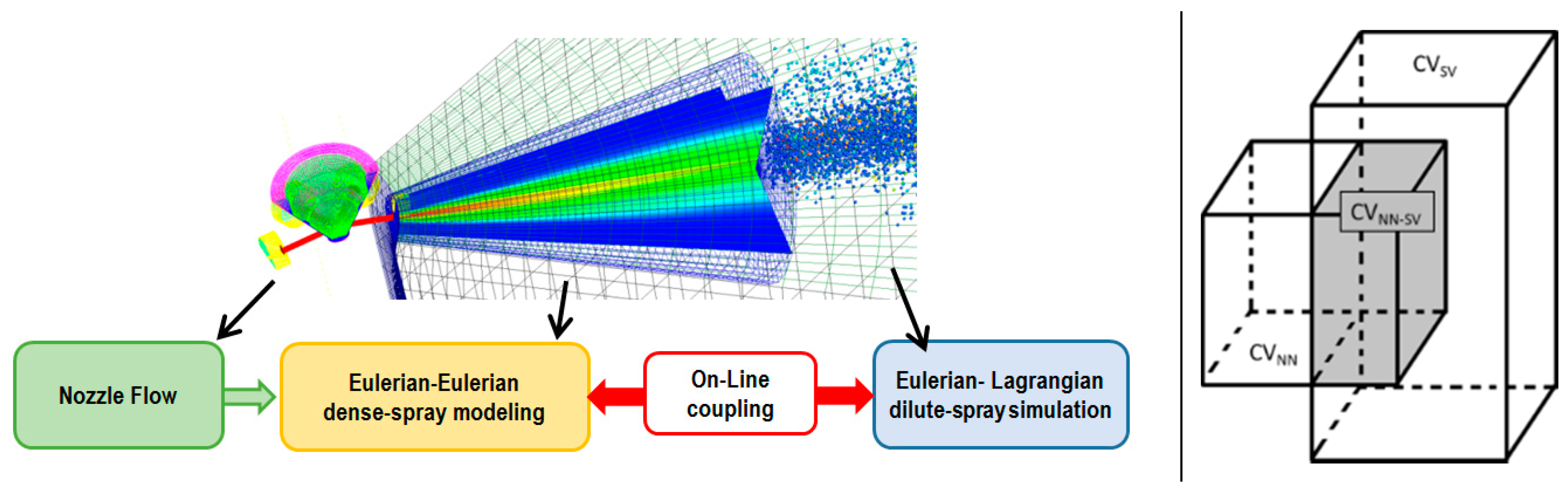 Nozzle Flow

Eulerian-Eulerian dense-spray modeling

On-Line coupling

Eulerian- Lagrangian dilute-spray simulation

$CV_{SV}$

$CV_{NN-SV}$

$CV_{NN}$